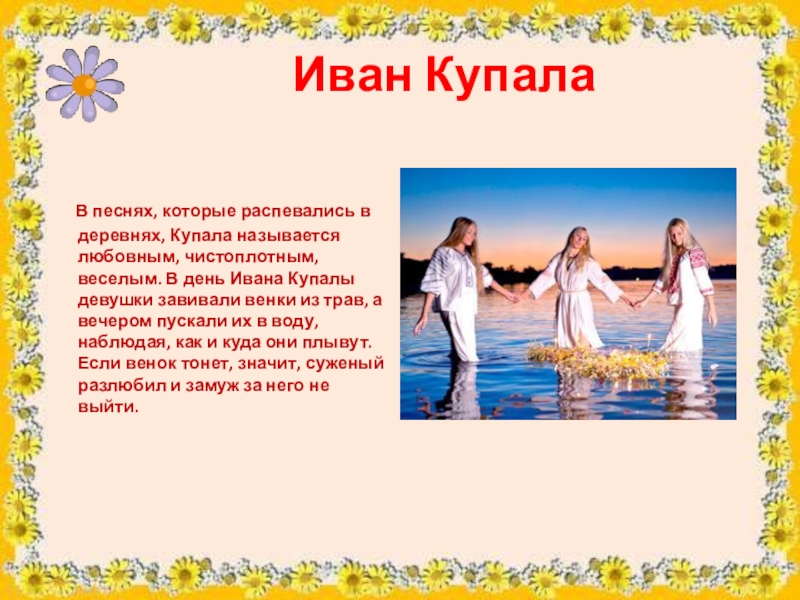 Иван Купала

В песнях, которые распевались в деревнях, Купала называется любовным, чистоплотным, веселым. В день Ивана Купалы девушки завивали венки из трав, а вечером пускали их в воду, наблюдая, как и куда они плывут. Если венок тонет, значит, суженый разлюбил и замуж за него не выйти.